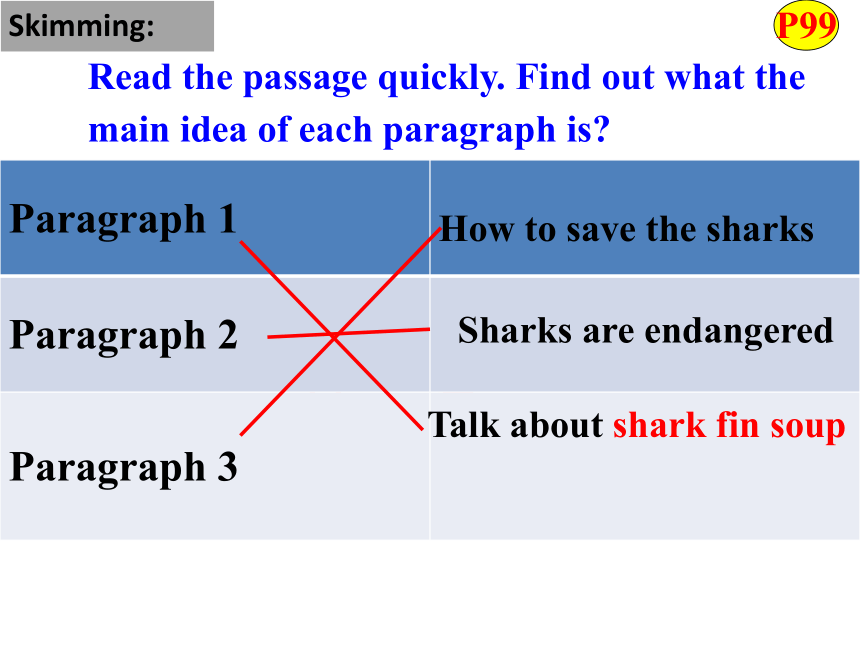 Skimming:

P99

Read the passage quickly. Find out what the main idea of each paragraph is?

| Paragraph 1 | How to save the sharks |
|---|---|
| Paragraph 2 | Sharks are endangered |
| Paragraph 3 | Talk about shark fin soup |